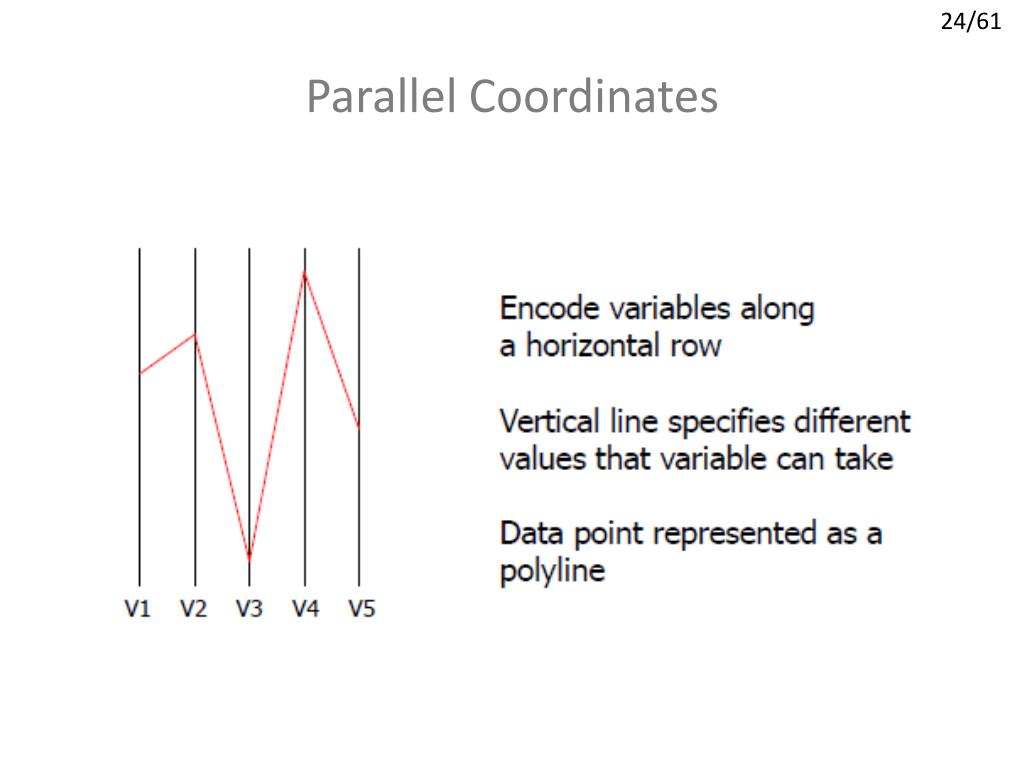 24/61

Parallel Coordinates

V1 V2 V3 V4 V5

Encode variables along a horizontal row

Vertical line specifies different values that variable can take

Data point represented as a polyline